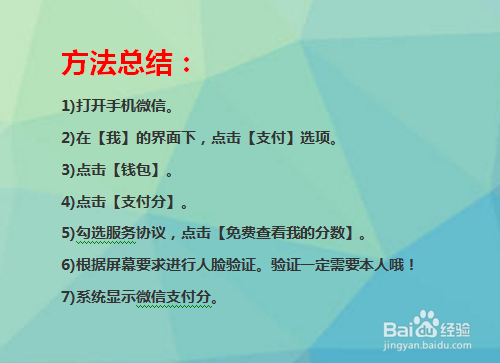 方法总结：

1)打开手机微信。

2)在【我】的界面下，点击【支付】选项。

3)点击【钱包】。

4)点击【支付分】。

5)勾选服务协议，点击【免费查看我的分数】。

6)根据屏幕要求进行人脸验证。验证一定需要本人哦！

7)系统显示微信支付分。

Baidu经验
jingyan.baidu.com